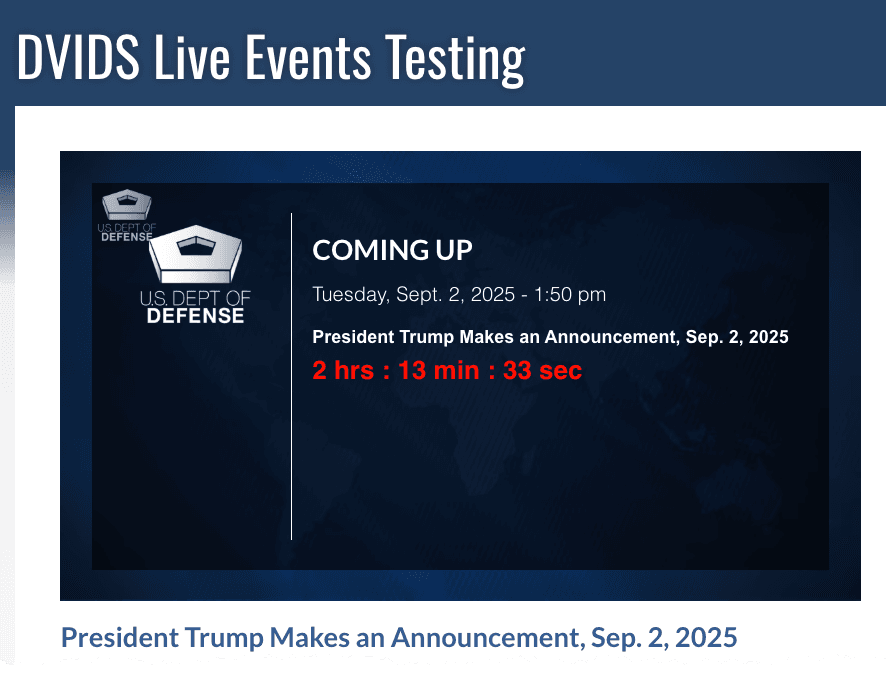 DVIDS Live Events Testing

U.S. DEPT OF DEFENSE

U.S. DEPT OF DEFENSE

COMING UP

Tuesday, Sept. 2, 2025 - 1:50 pm

President Trump Makes an Announcement, Sep. 2, 2025

2 hrs : 13 min : 33 sec

President Trump Makes an Announcement, Sep. 2, 2025